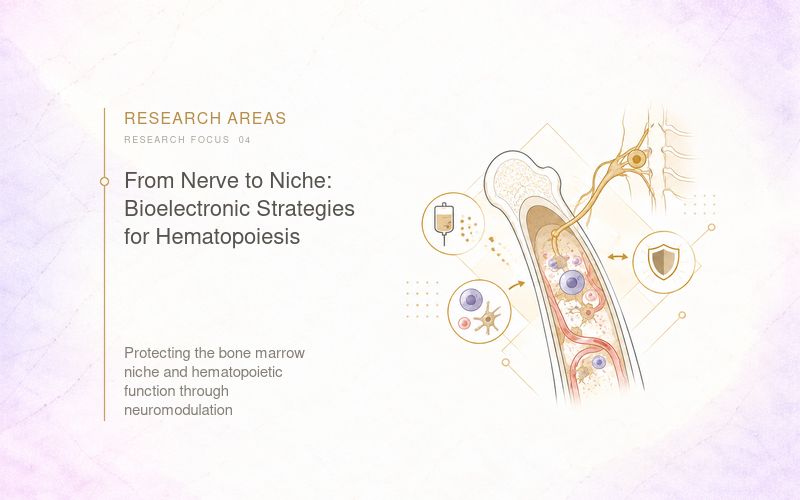 RESEARCH AREAS

RESEARCH FOCUS 04

From Nerve to Niche: Bioelectronic Strategies for Hematopoiesis

Protecting the bone marrow niche and hematopoietic function through neuromodulation